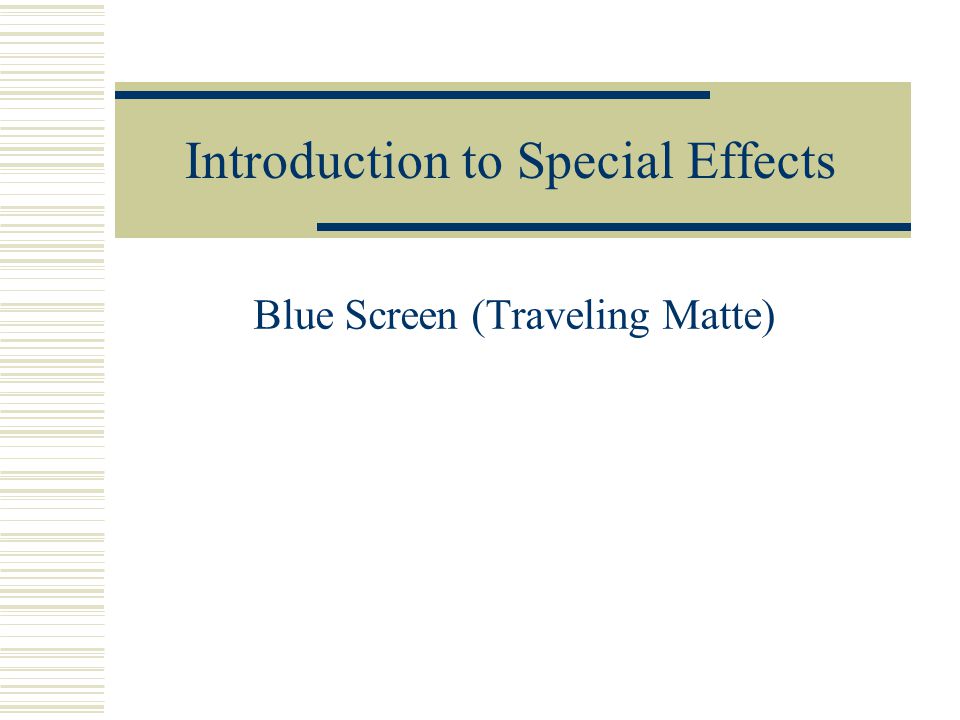 Introduction to Special Effects

Blue Screen (Traveling Matte)